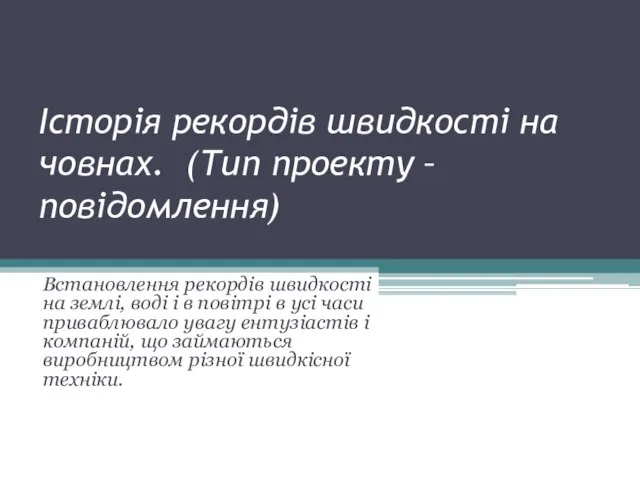 Історія рекордів швидкості на човнах. (Тип проекту – повідомлення)

Встановлення рекордів швидкості на землі, воді і в повітрі в усі часи приваблювало увагу ентузіастів і компаній, що займаються виробництвом різної швидкісної техніки.